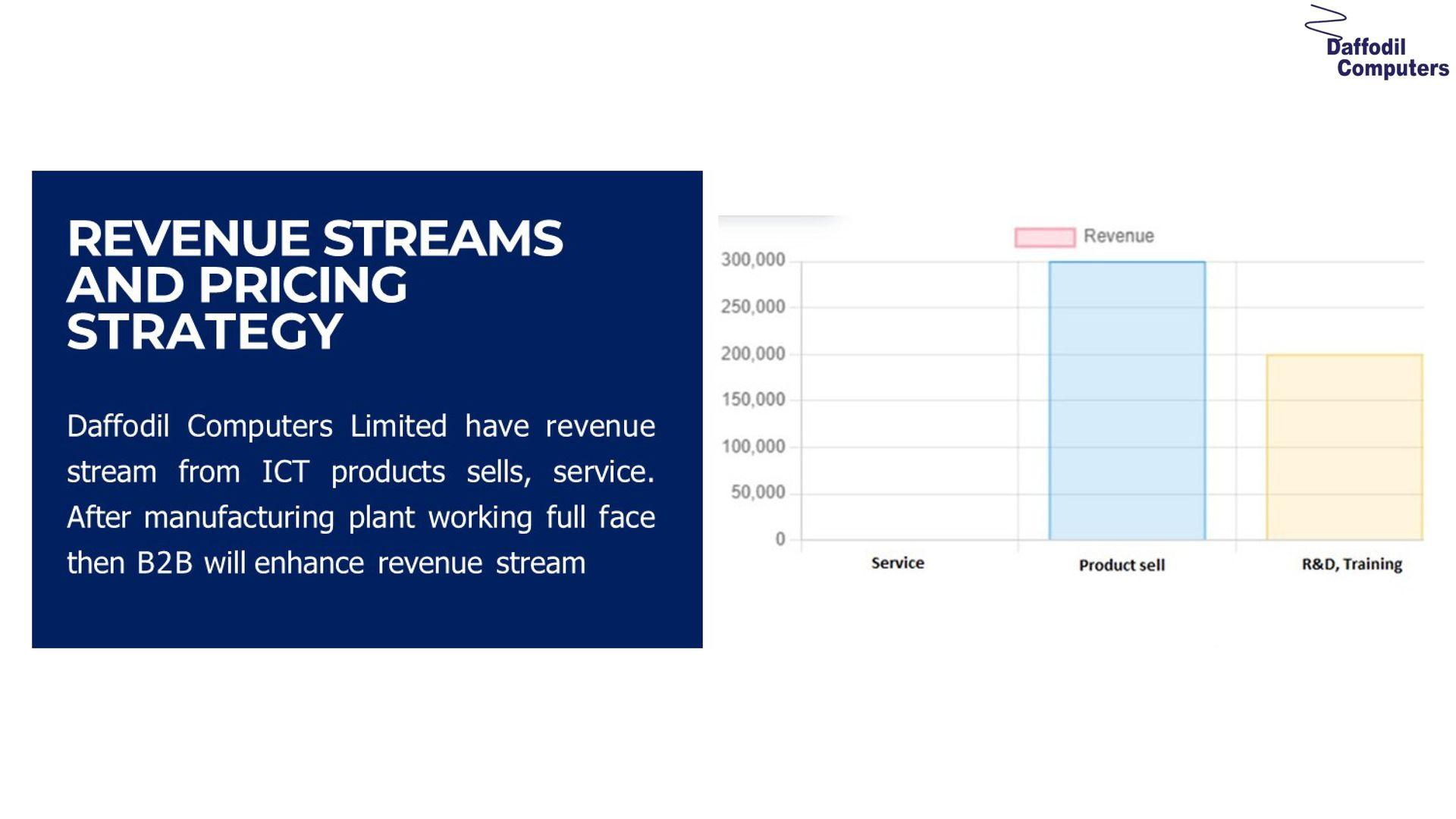 Daffodil Computers

REVENUE STREAMS AND PRICING STRATEGY

Daffodil Computers Limited have revenue stream from ICT products sells, service. After manufacturing plant working full face then B2B will enhance revenue stream

Revenue

300,000
250,000
200,000
150,000
100,000
50,000
0

Service
Product sell
R&D, Training